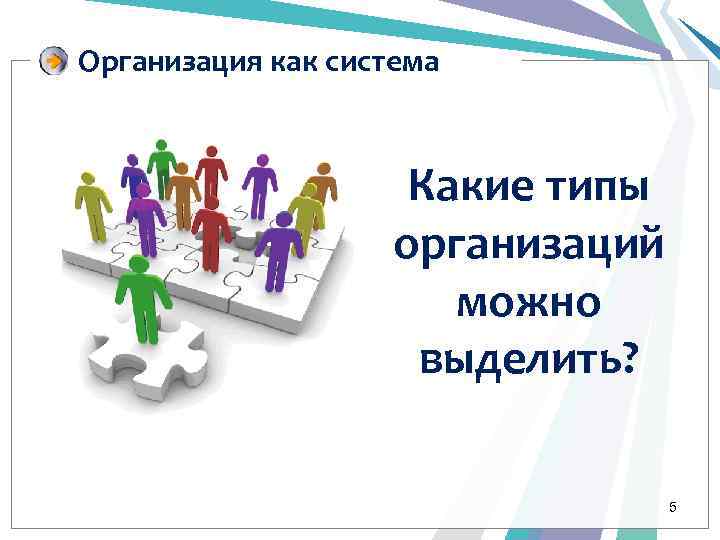 Организация как система

Какие типы организаций можно выделить?

5